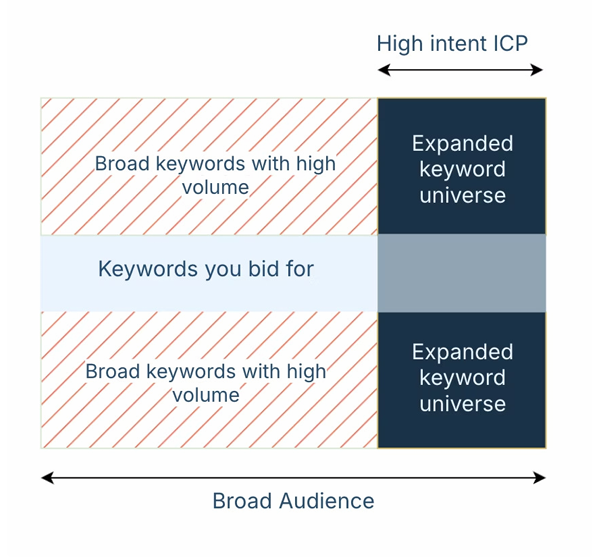 High intent ICP

Broad keywords with high volume

Expanded keyword universe

Keywords you bid for

Broad keywords with high volume

Expanded keyword universe

Broad Audience